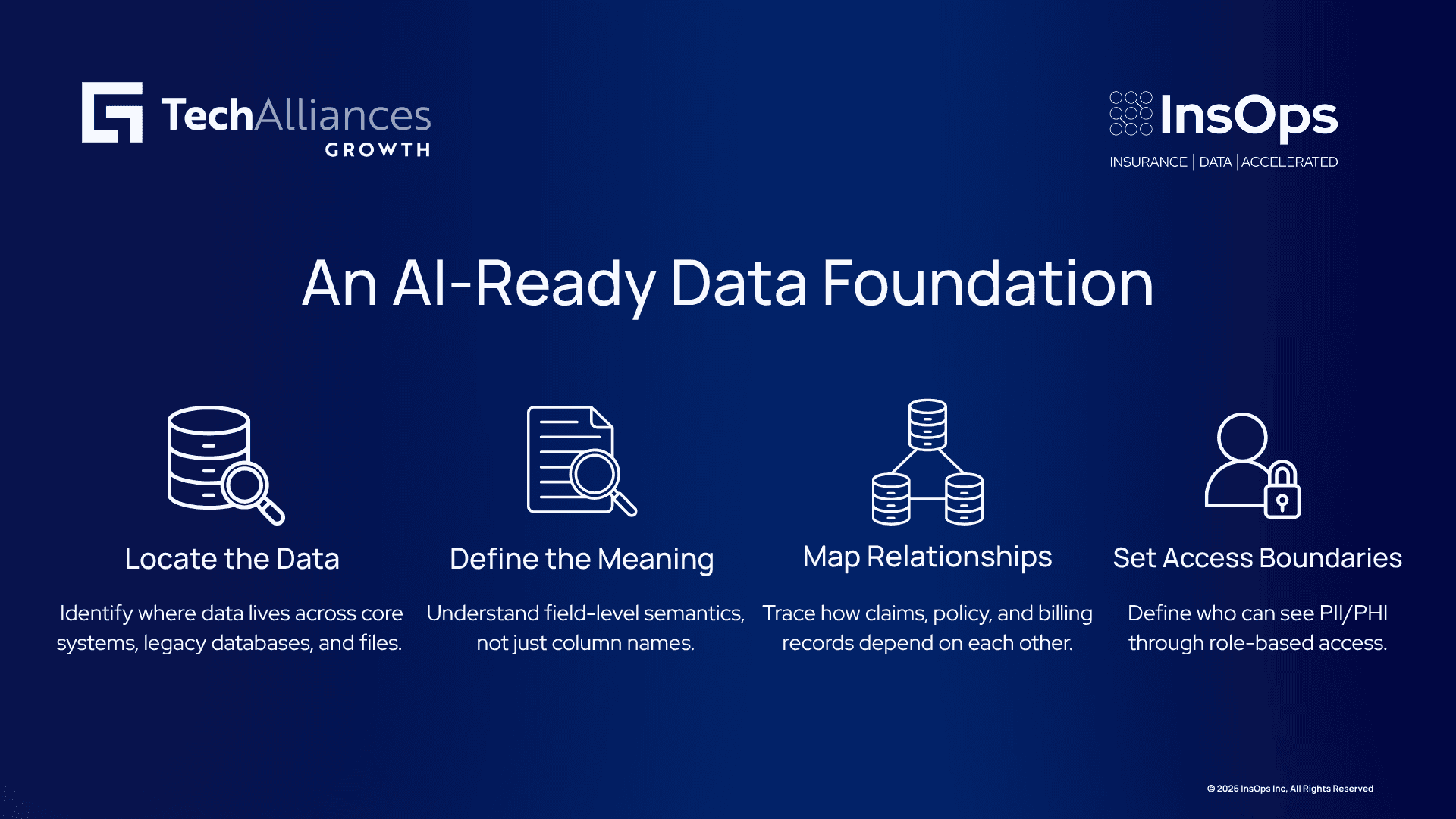 TechAlliances GROWTH

InsOps
INSURANCE | DATA | ACCELERATED

An AI-Ready Data Foundation

Locate the Data

Identify where data lives across core systems, legacy databases, and files.

Define the Meaning

Understand field-level semantics, not just column names.

Map Relationships

Trace how claims, policy, and billing records depend on each other.

Set Access Boundaries

Define who can see PII/PHI through role-based access.

© 2026 InsOps Inc, All Rights Reserved